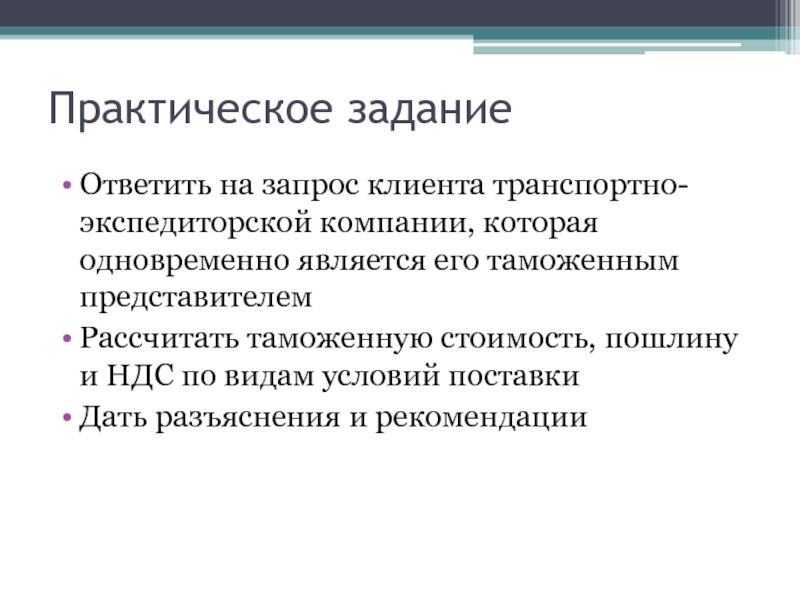 Практическое задание

• Ответить на запрос клиента транспортно-экспедиторской компании, которая одновременно является его таможенным представителем
• Рассчитать таможенную стоимость, пошлину и НДС по видам условий поставки
• Дать разъяснения и рекомендации